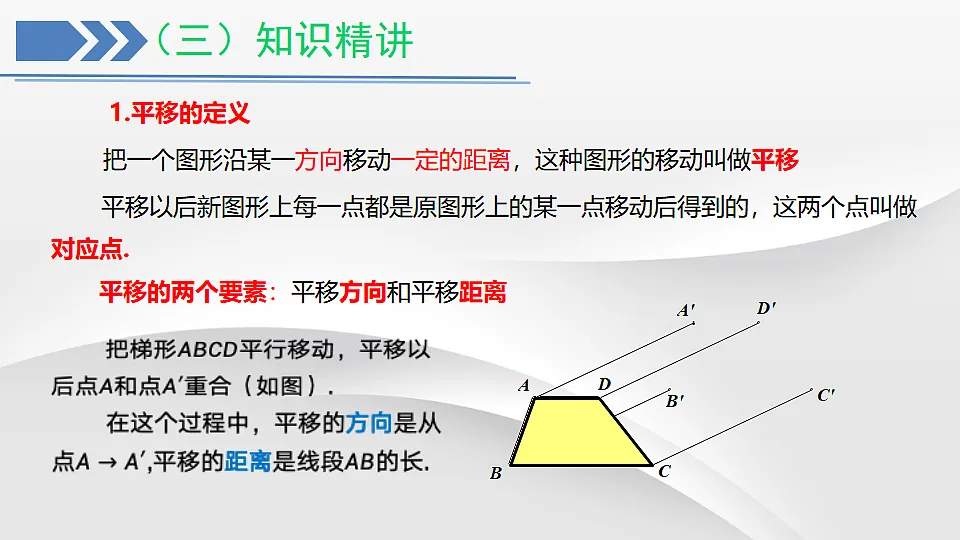 （三）知识精讲

1.平移的定义

把一个图形沿某一方向移动一定的距离，这种图形的移动叫做平移

平移以后新图形上每一点都是原图形上的某一点移动后得到的，这两个点叫做对应点.

平移的两个要素：平移方向和平移距离

把梯形$ABCD$平行移动，平移以后点$A$和点$A'$重合（如图）.

在这个过程中，平移的方向是从点$A \rightarrow A'$,平移的距离是线段$AB$的长.

$A'$ $D'$ $A$ $D$ $B'$ $C'$ $B$ $C$